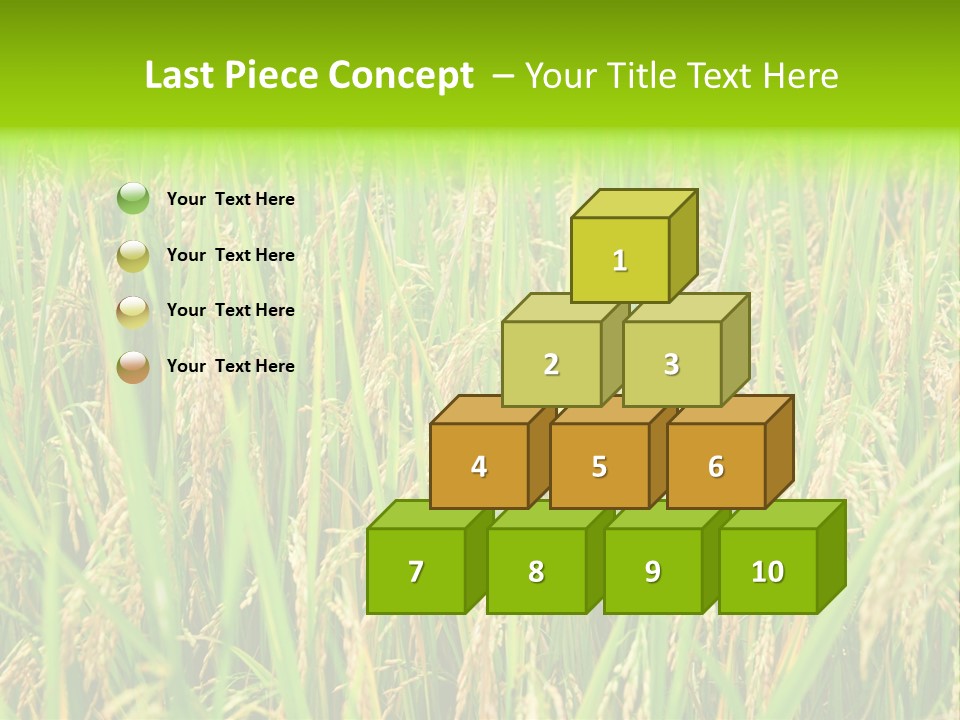 Last Piece Concept – Your Title Text Here

Your Text Here

Your Text Here

Your Text Here

Your Text Here

1

2

3

4

5

6

7

8

9

10